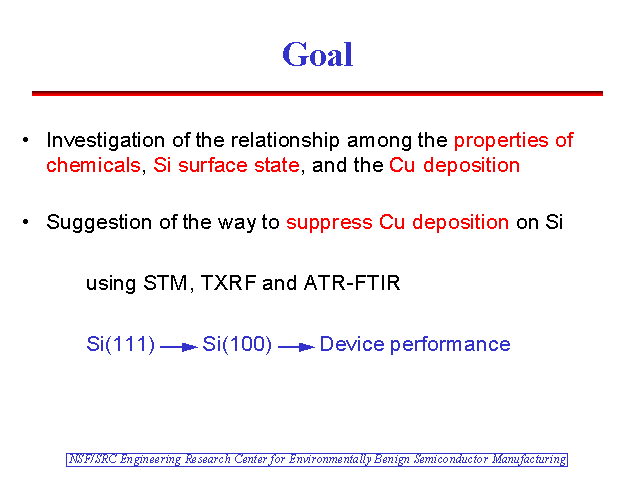 Goal

• Investigation of the relationship among the properties of chemicals, Si surface state, and the Cu deposition

• Suggestion of the way to suppress Cu deposition on Si

using STM, TXRF and ATR-FTIR

Si(111) → Si(100) → Device performance

NSF/SRC Engineering Research Center for Environmentally Benign Semiconductor Manufacturing